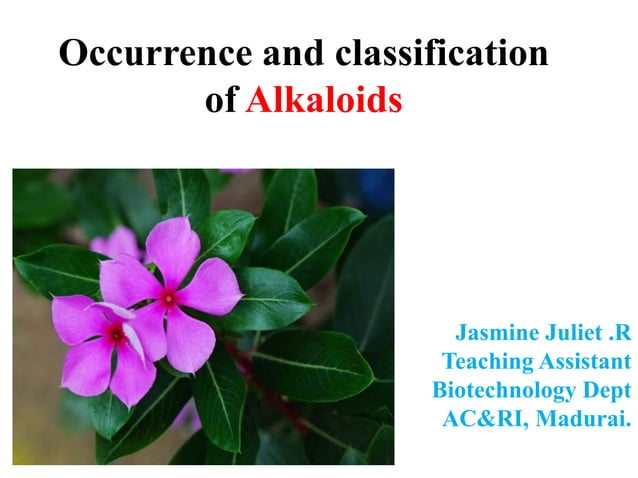 Occurrence and classification of Alkaloids

Jasmine Juliet .R
Teaching Assistant
Biotechnology Dept
AC&RI, Madurai.